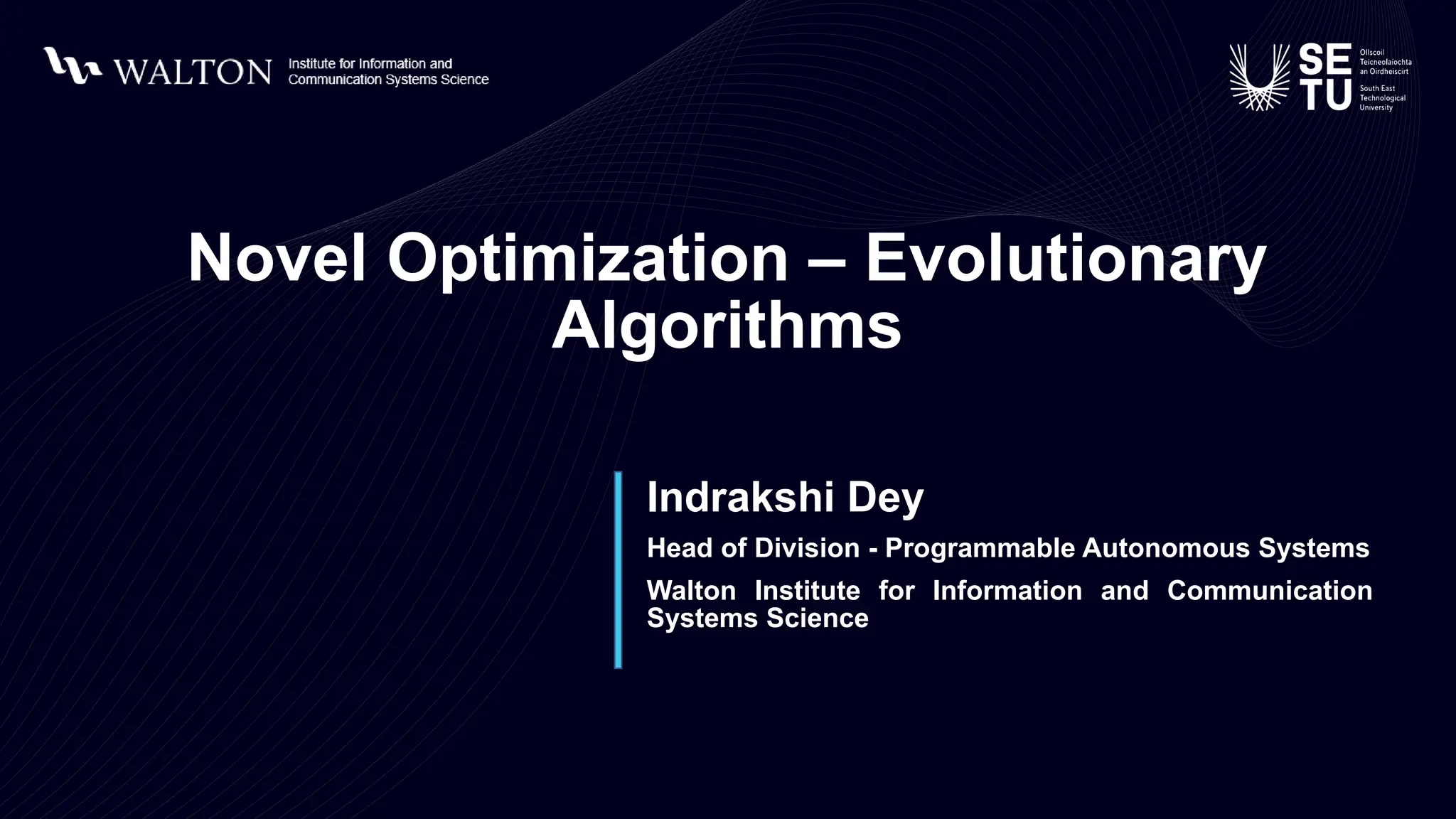 WALTON Institute for Information and Communication Systems Science

SE TU Ollscoil Teicneolaíochta an Oirdheiscirt South East Technological University

Novel Optimization – Evolutionary Algorithms

Indrakshi Dey

Head of Division - Programmable Autonomous Systems

Walton Institute for Information and Communication Systems Science